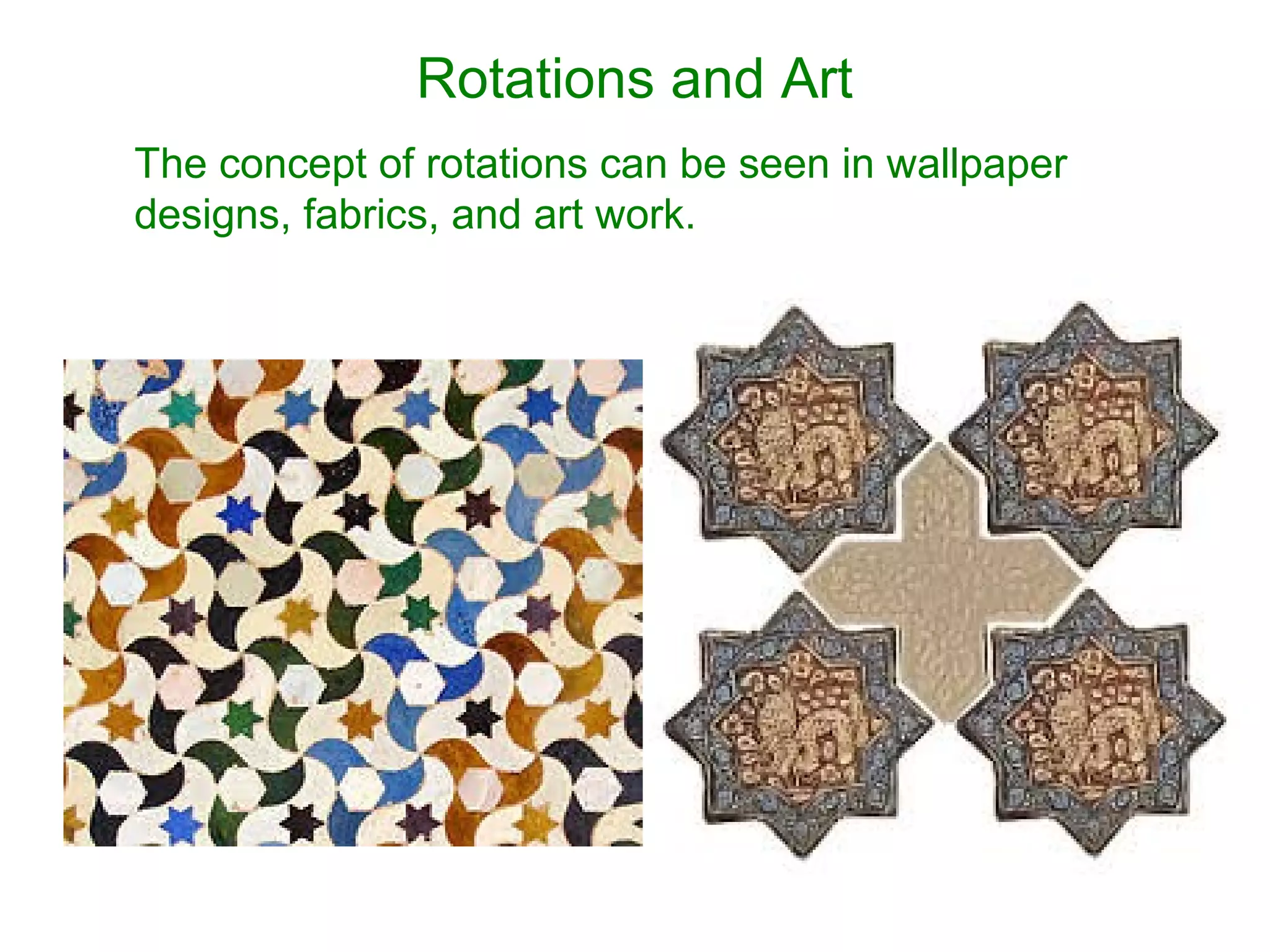 Rotations and Art

The concept of rotations can be seen in wallpaper designs, fabrics, and art work.